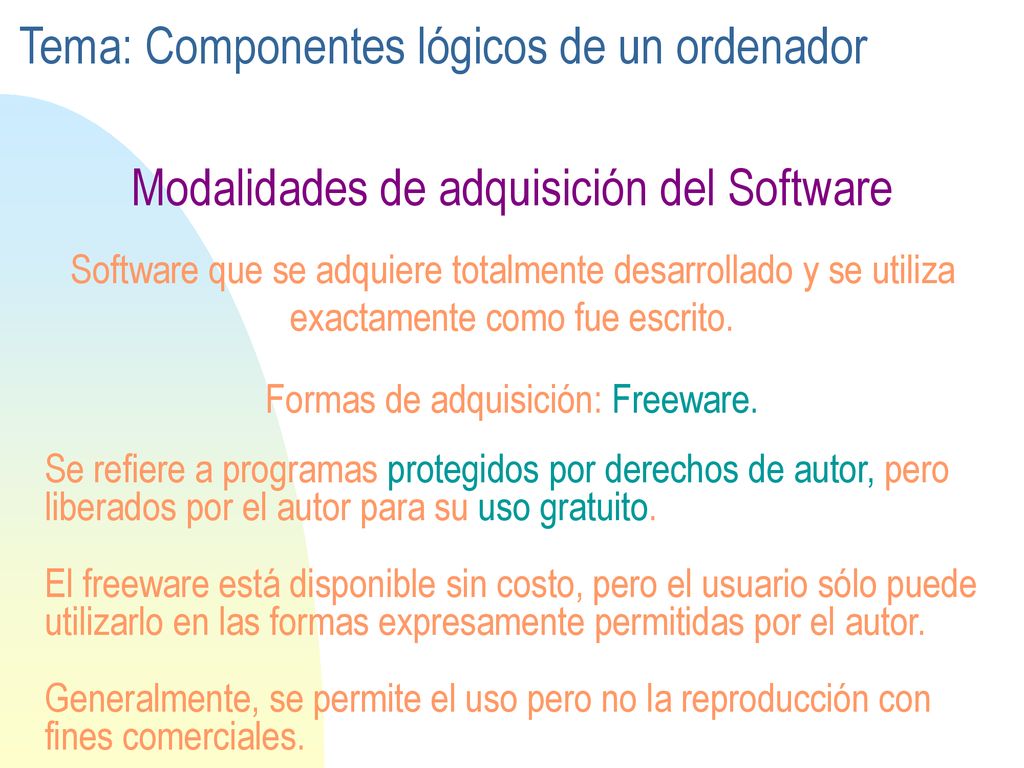 Tema: Componentes lógicos de un ordenador

Modalidades de adquisición del Software

Software que se adquiere totalmente desarrollado y se utiliza exactamente como fue escrito.

Formas de adquisición: Freeware.

Se refiere a programas protegidos por derechos de autor, pero liberados por el autor para su uso gratuito.

El freeware está disponible sin costo, pero el usuario sólo puede utilizarlo en las formas expresamente permitidas por el autor.

Generalmente, se permite el uso pero no la reproducción con fines comerciales.